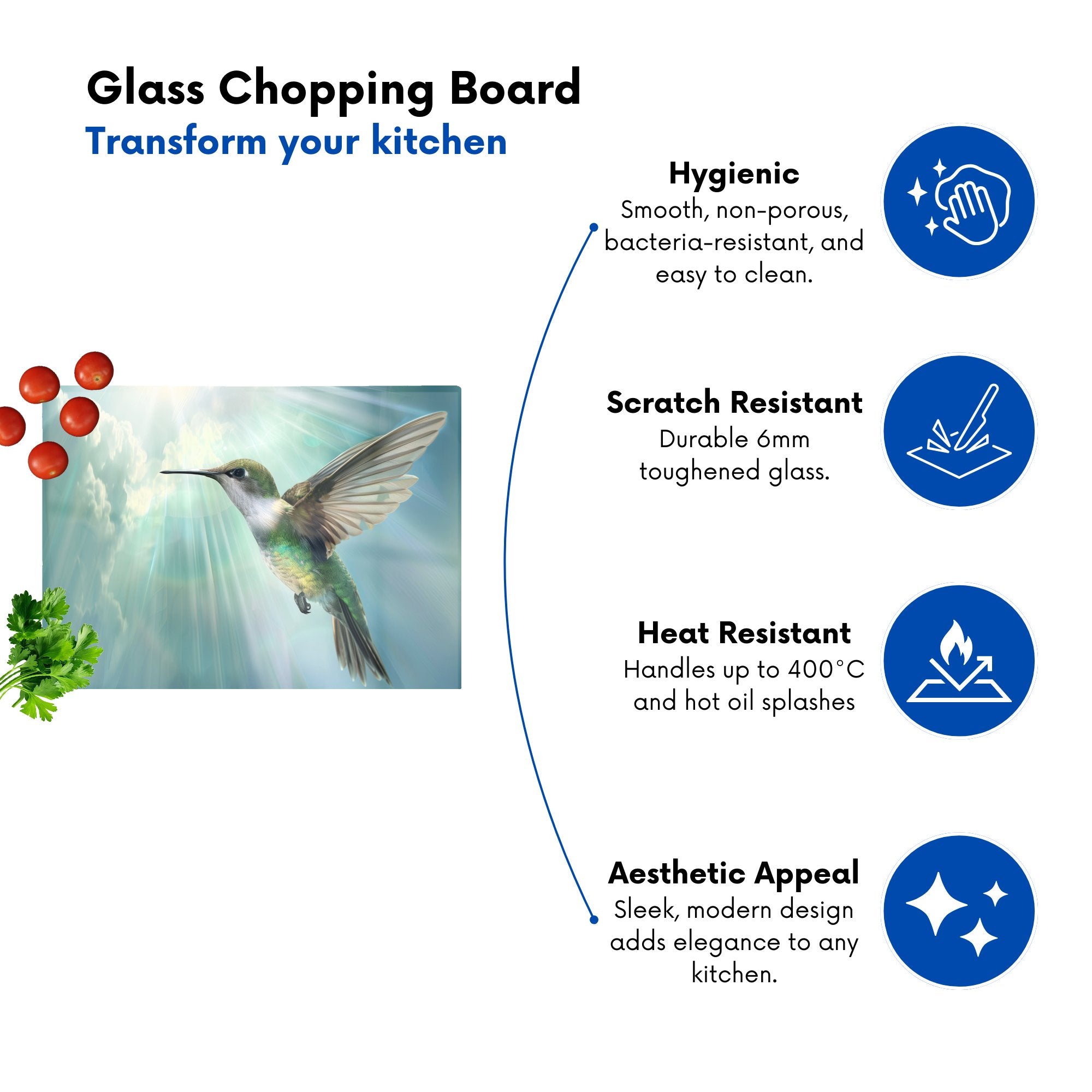 Glass Chopping Board
Transform your kitchen

Hygienic
Smooth, non-porous, bacteria-resistant, and easy to clean.

Scratch Resistant
Durable 6mm toughened glass.

Heat Resistant
Handles up to 400°C and hot oil splashes

Aesthetic Appeal
Sleek, modern design adds elegance to any kitchen.